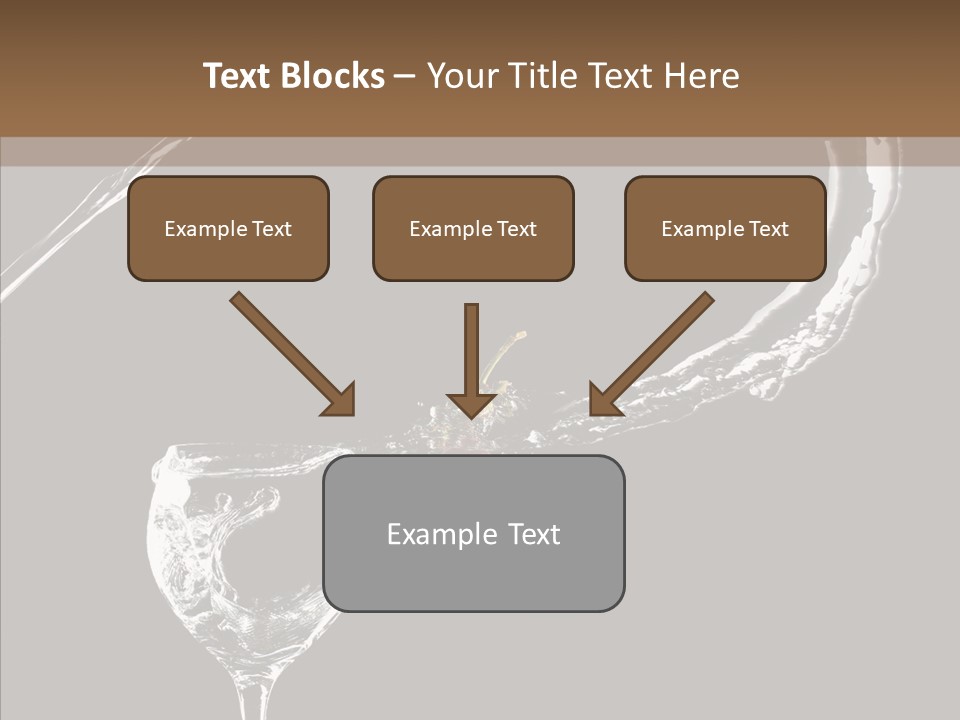 Text Blocks – Your Title Text Here

Example Text

Example Text

Example Text

Example Text